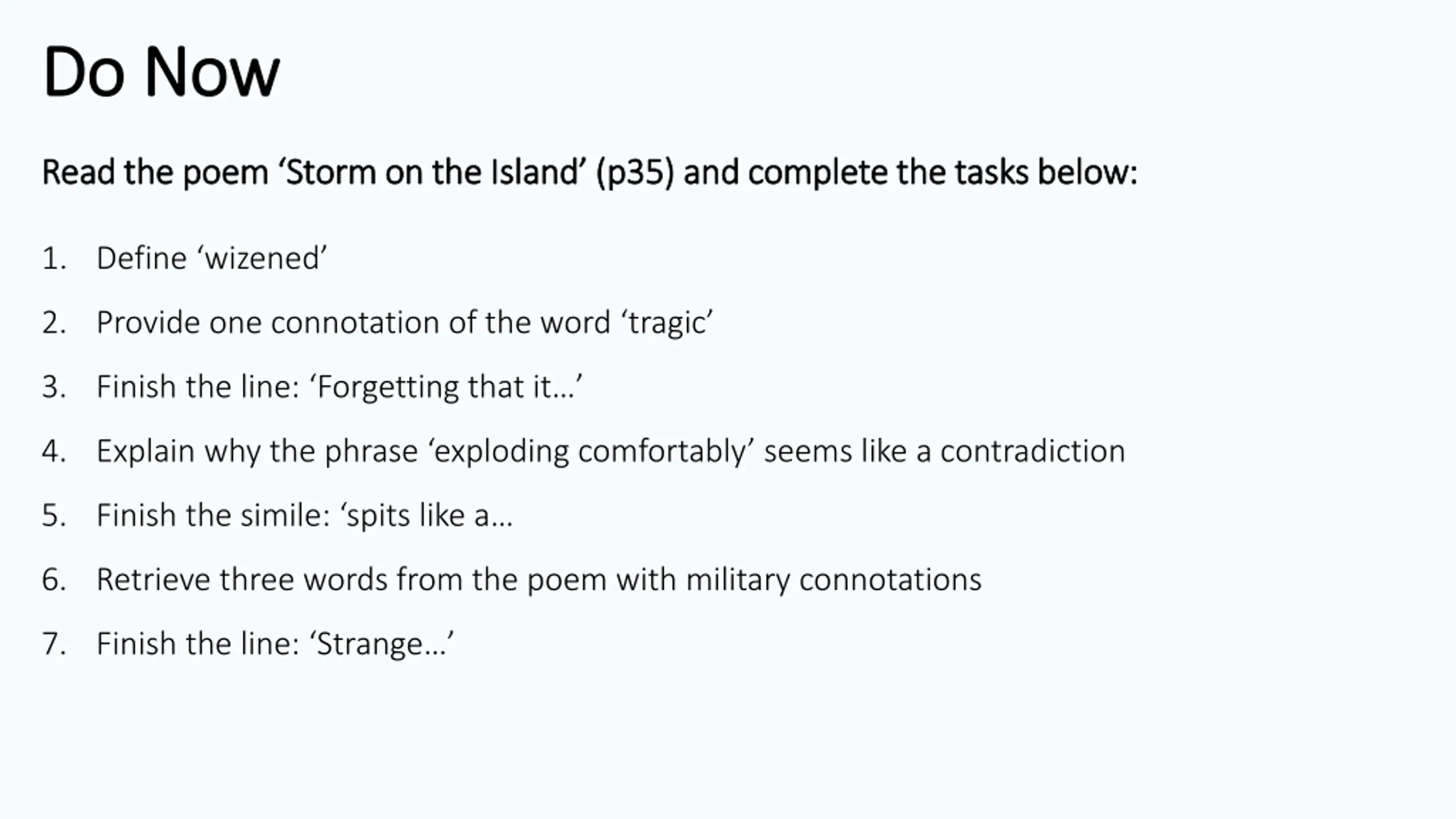 Do Now

Read the poem ‘Storm on the Island’ (p35) and complete the tasks below:

1. Define ‘wizened’
2. Provide one connotation of the word ‘tragic’
3. Finish the line: ‘Forgetting that it…’
4. Explain why the phrase ‘exploding comfortably’ seems like a contradiction
5. Finish the simile: ‘spits like a…
6. Retrieve three words from the poem with military connotations
7. Finish the line: ‘Strange…’